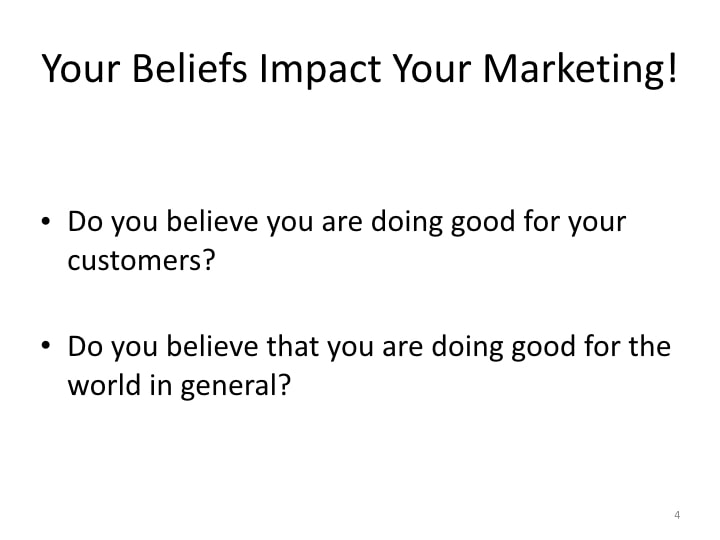 Your Beliefs Impact Your Marketing!

• Do you believe you are doing good for your customers?

• Do you believe that you are doing good for the world in general?

4